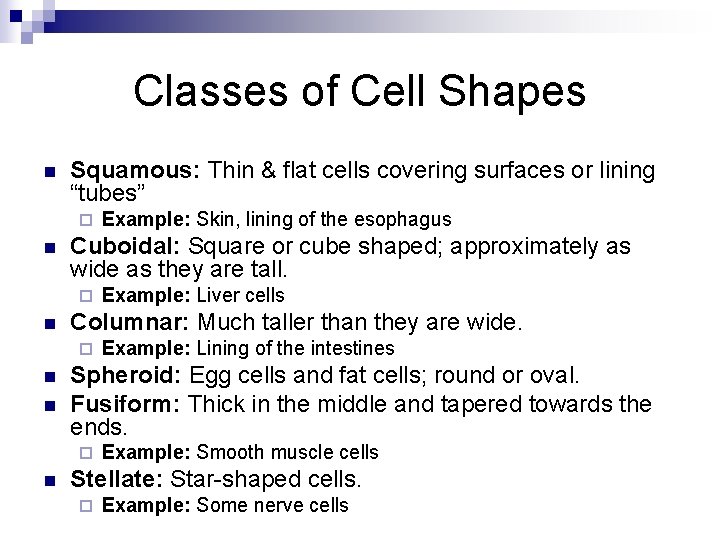 Classes of Cell Shapes

Squamous: Thin & flat cells covering surfaces or lining "tubes"

Example: Skin, lining of the esophagus

Cuboidal: Square or cube shaped; approximately as wide as they are tall.

Example: Liver cells

Columnar: Much taller than they are wide.

Example: Lining of the intestines

Spheroid: Egg cells and fat cells; round or oval.

Fusiform: Thick in the middle and tapered towards the ends.

Example: Smooth muscle cells

Stellate: Star-shaped cells.

Example: Some nerve cells